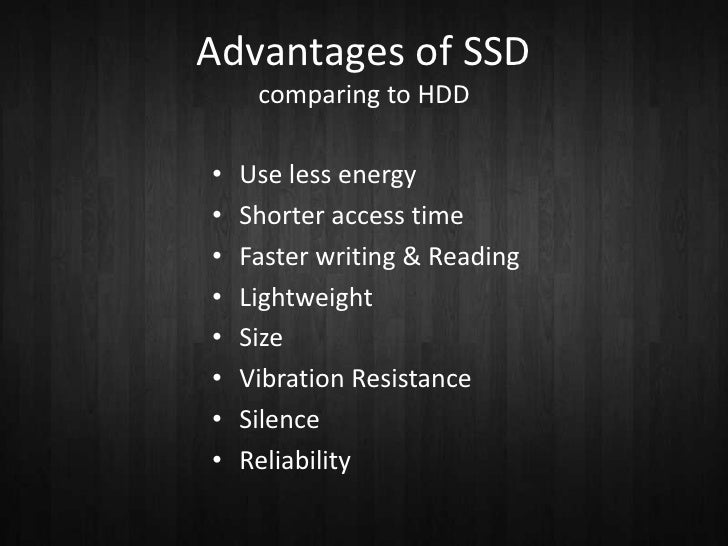 Advantages of SSD
comparing to HDD

• Use less energy
• Shorter access time
• Faster writing & Reading
• Lightweight
• Size
• Vibration Resistance
• Silence
• Reliability